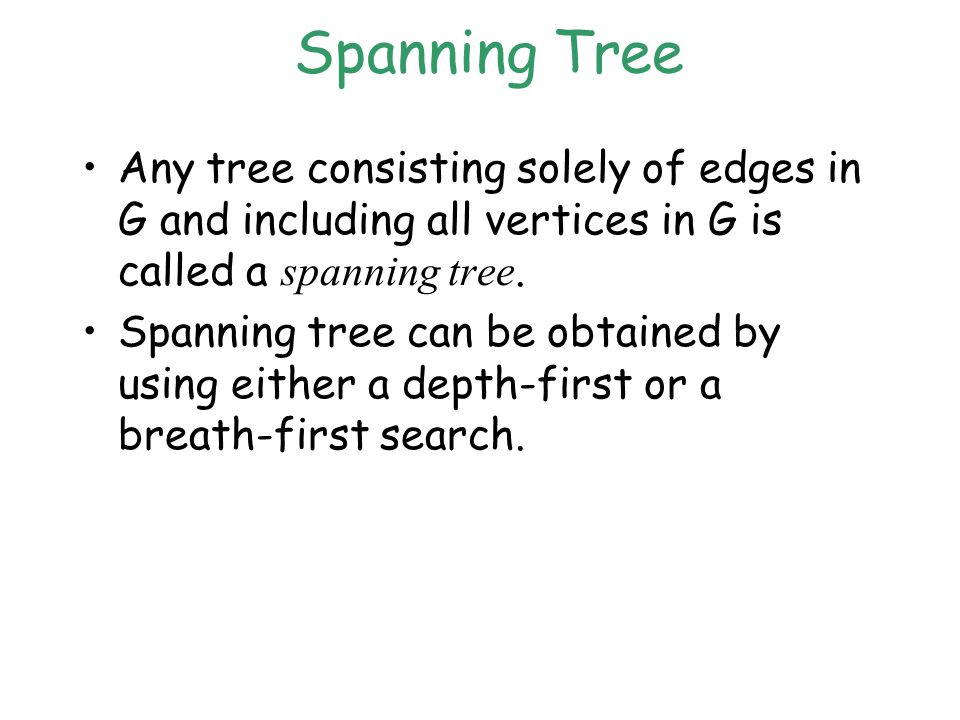 Spanning Tree

• Any tree consisting solely of edges in G and including all vertices in G is called a spanning tree.
• Spanning tree can be obtained by using either a depth-first or a breath-first search.